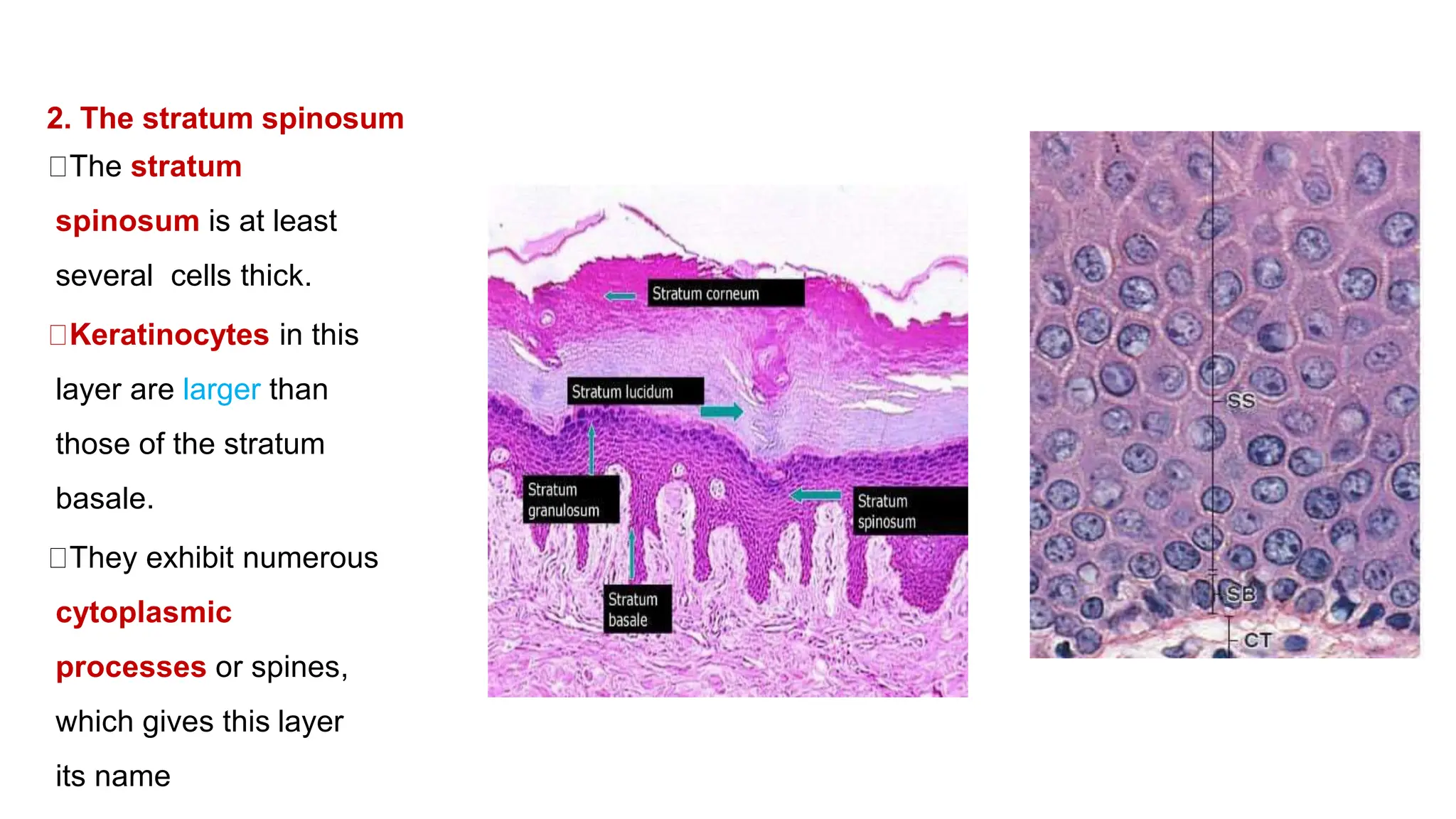 2. The stratum spinosum

□The stratum spinosum is at least several cells thick.

□Keratinocytes in this layer are larger than those of the stratum basale.

□They exhibit numerous cytoplasmic processes or spines, which gives this layer its name

Stratum corneum

Stratum lucidum

Stratum granulosum

Stratum spinosum

Stratum basale

SS

SB

CT